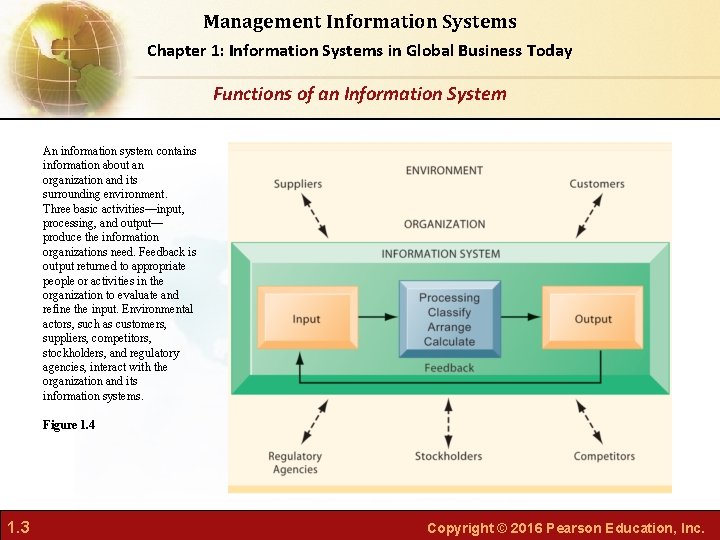 Management Information Systems

Chapter 1: Information Systems in Global Business Today

Functions of an Information System

An information system contains information about an organization and its surrounding environment. Three basic activities—input, processing, and output—produce the information organizations need. Feedback is output returned to appropriate people or activities in the organization to evaluate and refine the input. Environmental actors, such as customers, suppliers, competitors, stockholders, and regulatory agencies, interact with the organization and its information systems.

Figure 1.4

ENVIRONMENT

Suppliers

Customers

ORGANIZATION

INFORMATION SYSTEM

Input

Processing
Classify
Arrange
Calculate

Output

Feedback

Regulatory Agencies

Stockholders

Competitors

1.3

Copyright © 2016 Pearson Education, Inc.